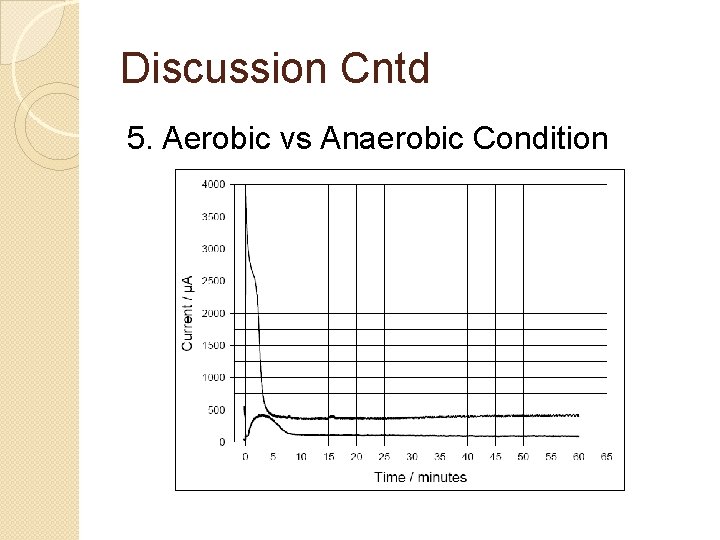 Discussion Cntd

5. Aerobic vs Anaerobic Condition

4000
3500
3000
2500
2000
1500
1000
500
0

Current / μA

0 5 10 15 20 25 30 35 40 45 50 55 60 65

Time / minutes